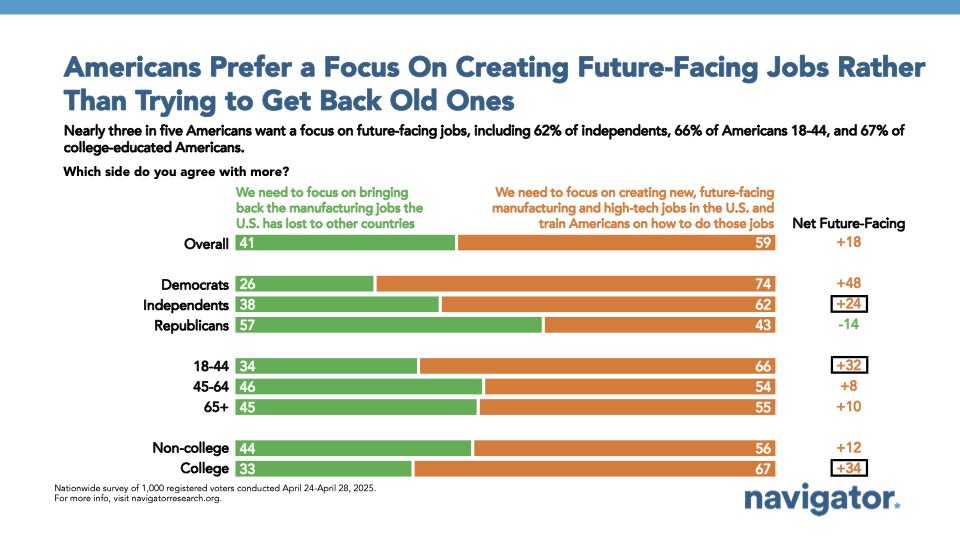 Americans Prefer a Focus On Creating Future-Facing Jobs Rather Than Trying to Get Back Old Ones

Nearly three in five Americans want a focus on future-facing jobs, including 62% of independents, 66% of Americans 18-44, and 67% of college-educated Americans.

Which side do you agree with more?

| | We need to focus on bringing back the manufacturing jobs the U.S. has lost to other countries | We need to focus on creating new, future-facing manufacturing and high-tech jobs in the U.S. and train Americans on how to do those jobs | Net Future-Facing |
|---|---|---|---|
| Overall | 41 | 59 | +18 |
| Democrats | 26 | 74 | +48 |
| Independents | 38 | 62 | +24 |
| Republicans | 57 | 43 | -14 |
| 18-44 | 34 | 66 | +32 |
| 45-64 | 46 | 54 | +8 |
| 65+ | 45 | 55 | +10 |
| Non-college | 44 | 56 | +12 |
| College | 33 | 67 | +34 |

Nationwide survey of 1,000 registered voters conducted April 24-April 28, 2025.
For more info, visit navigatorresearch.org.

navigator.